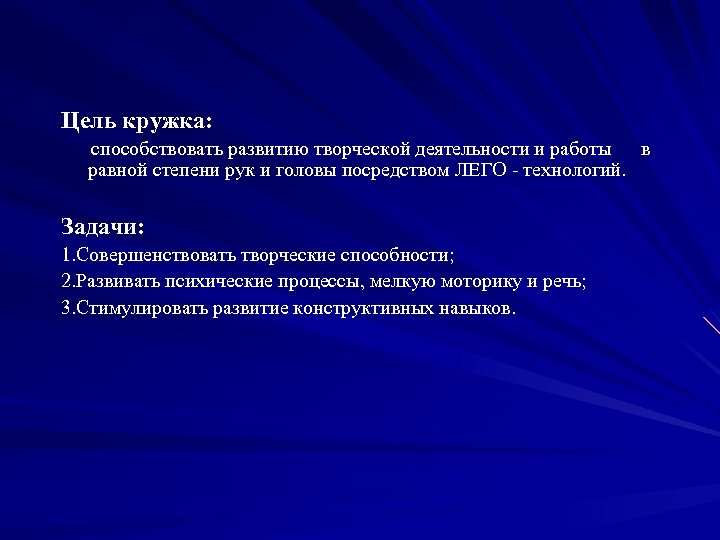 Цель кружка:

способствовать развитию творческой деятельности и работы в равной степени рук и головы посредством ЛЕГО - технологий.

Задачи:

1.Совершенствовать творческие способности;

2.Развивать психические процессы, мелкую моторику и речь;

3.Стимулировать развитие конструктивных навыков.